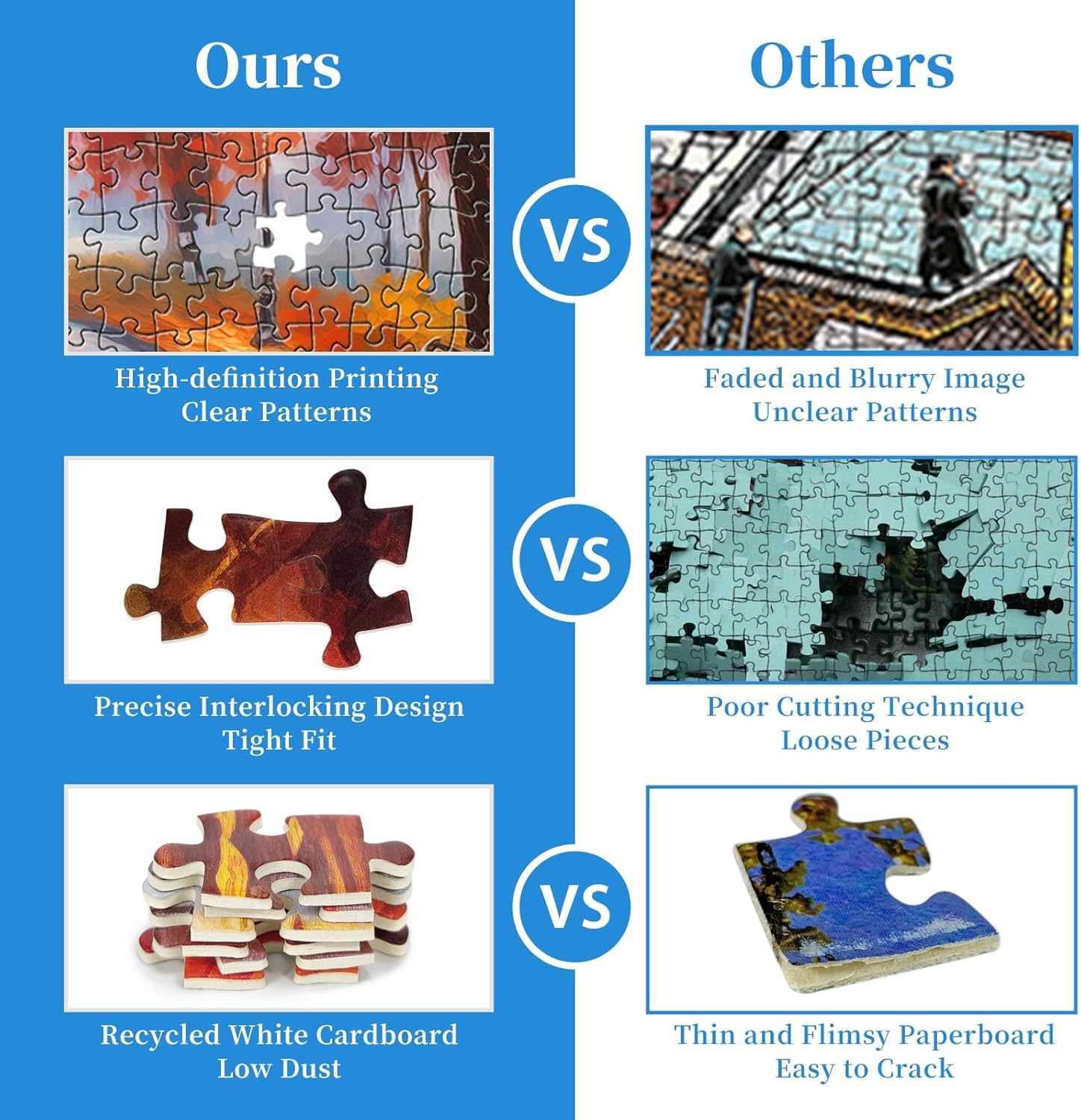 Ours

High-definition Printing
Clear Patterns

Precise Interlocking Design
Tight Fit

Recycled White Cardboard
Low Dust

VS

VS

VS

Others

Faded and Blurry Image
Unclear Patterns

Poor Cutting Technique
Loose Pieces

Thin and Flimsy Paperboard
Easy to Crack